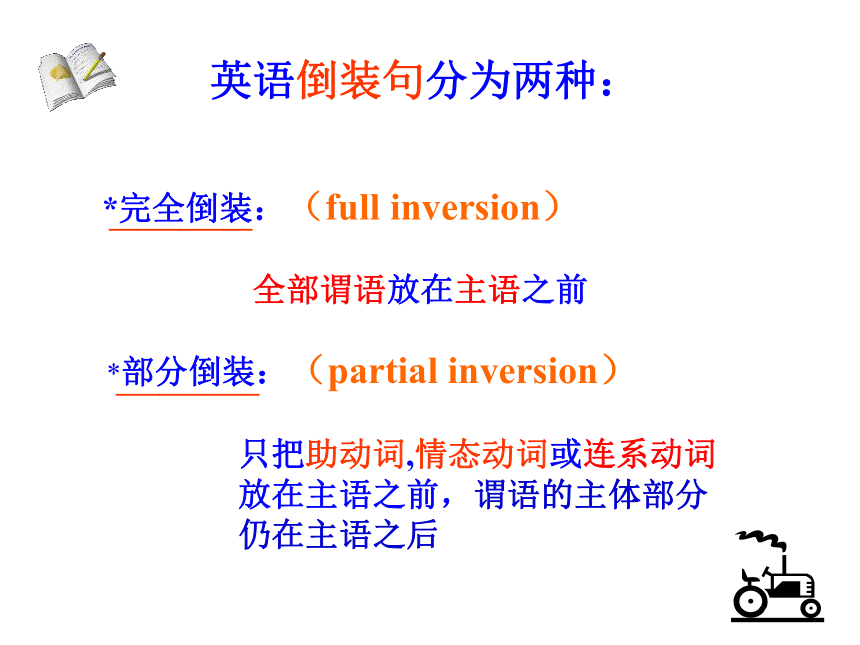 英语倒装句分为两种：

*完全倒装：（full inversion）

全部谓语放在主语之前

*部分倒装：（partial inversion）

只把助动词,情态动词或连系动词放在主语之前，谓语的主体部分仍在主语之后